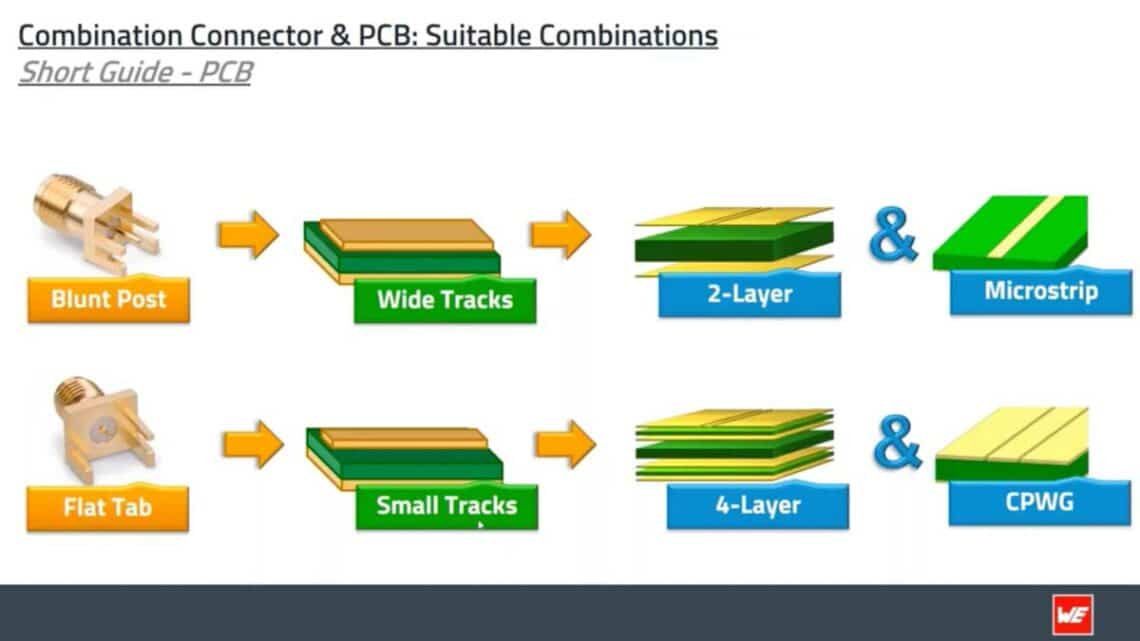 Combination Connector & PCB: Suitable Combinations
Short Guide - PCB

Blunt Post

Wide Tracks

2-Layer

&

Microstrip

Flat Tab

Small Tracks

4-Layer

&

CPWG

WE